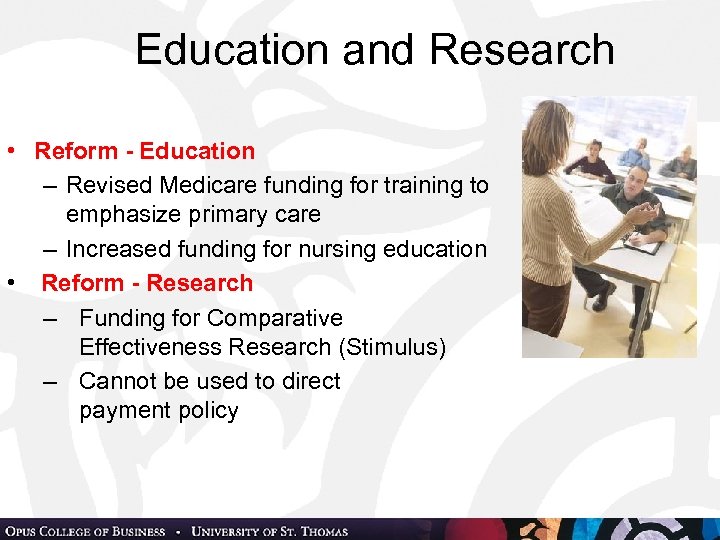 Education and Research

• Reform - Education
– Revised Medicare funding for training to emphasize primary care
– Increased funding for nursing education
• Reform - Research
– Funding for Comparative Effectiveness Research (Stimulus)
– Cannot be used to direct payment policy

OPUS COLLEGE OF BUSINESS • UNIVERSITY OF ST. THOMAS